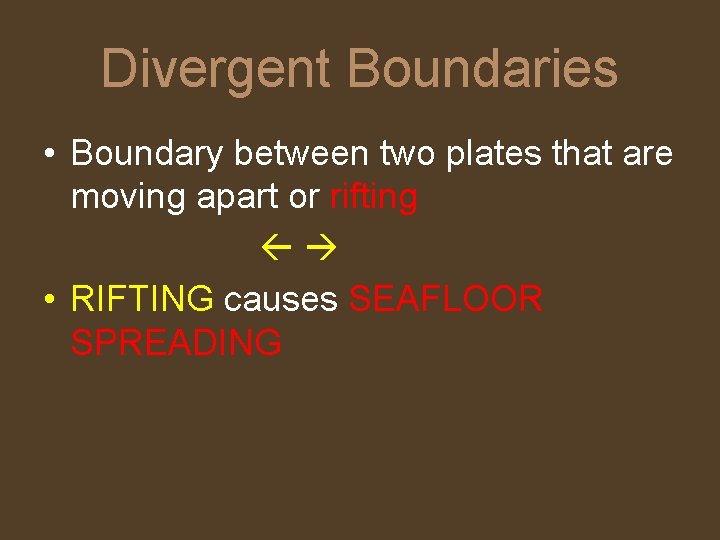 Divergent Boundaries

• Boundary between two plates that are moving apart or rifting

← →

• RIFTING causes SEAFLOOR SPREADING